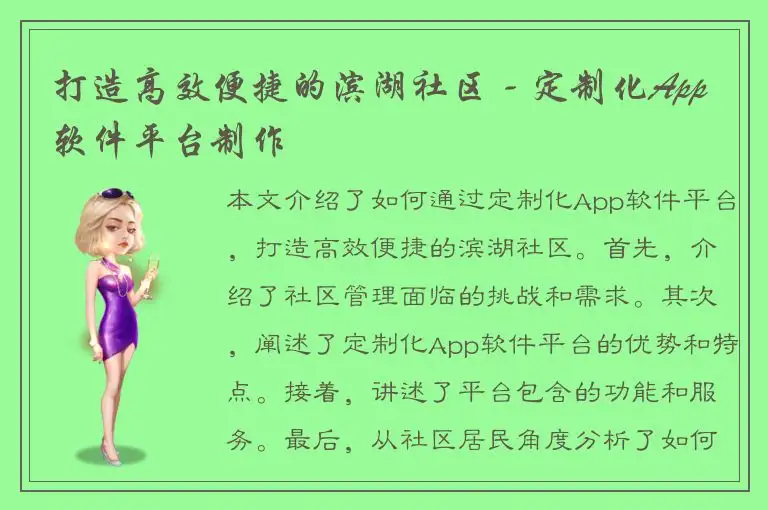 打造高效便捷的滨湖社区 - 定制化App软件平台制作

本文介绍了如何通过定制化App软件平台，打造高效便捷的滨湖社区。首先，介绍了社区管理面临的挑战和需求。其次，阐述了定制化App软件平台的优势和特点。接着，讲述了平台包含的功能和服务。最后，从社区居民角度分析了如何